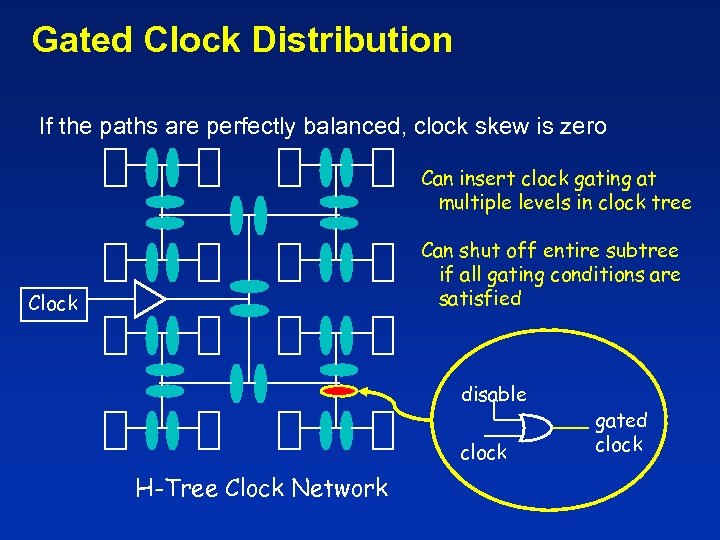 Gated Clock Distribution

If the paths are perfectly balanced, clock skew is zero

Can insert clock gating at multiple levels in clock tree

Can shut off entire subtree if all gating conditions are satisfied

Clock

disable

clock

gated clock

H-Tree Clock Network